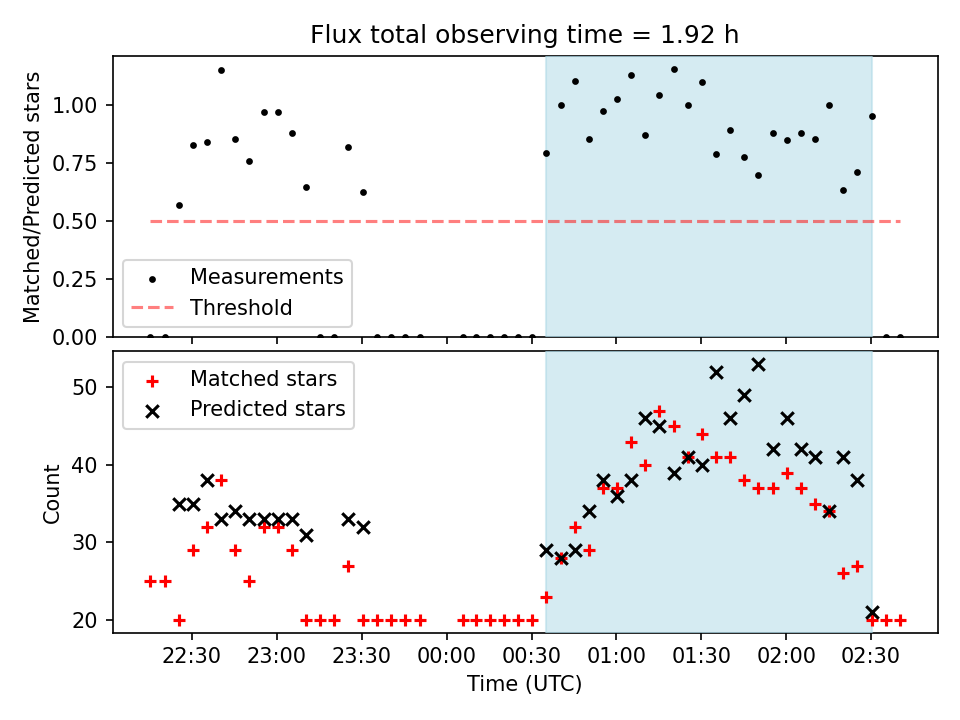 Flux total observing time = 1.92 h

Matched/Predicted stars

1.00
0.75
0.50
0.25
0.00

Measurements
Threshold

Matched stars
Predicted stars

Count

50
40
30
20

22:30
23:00
23:30
00:00
00:30
01:00
01:30
02:00
02:30

Time (UTC)